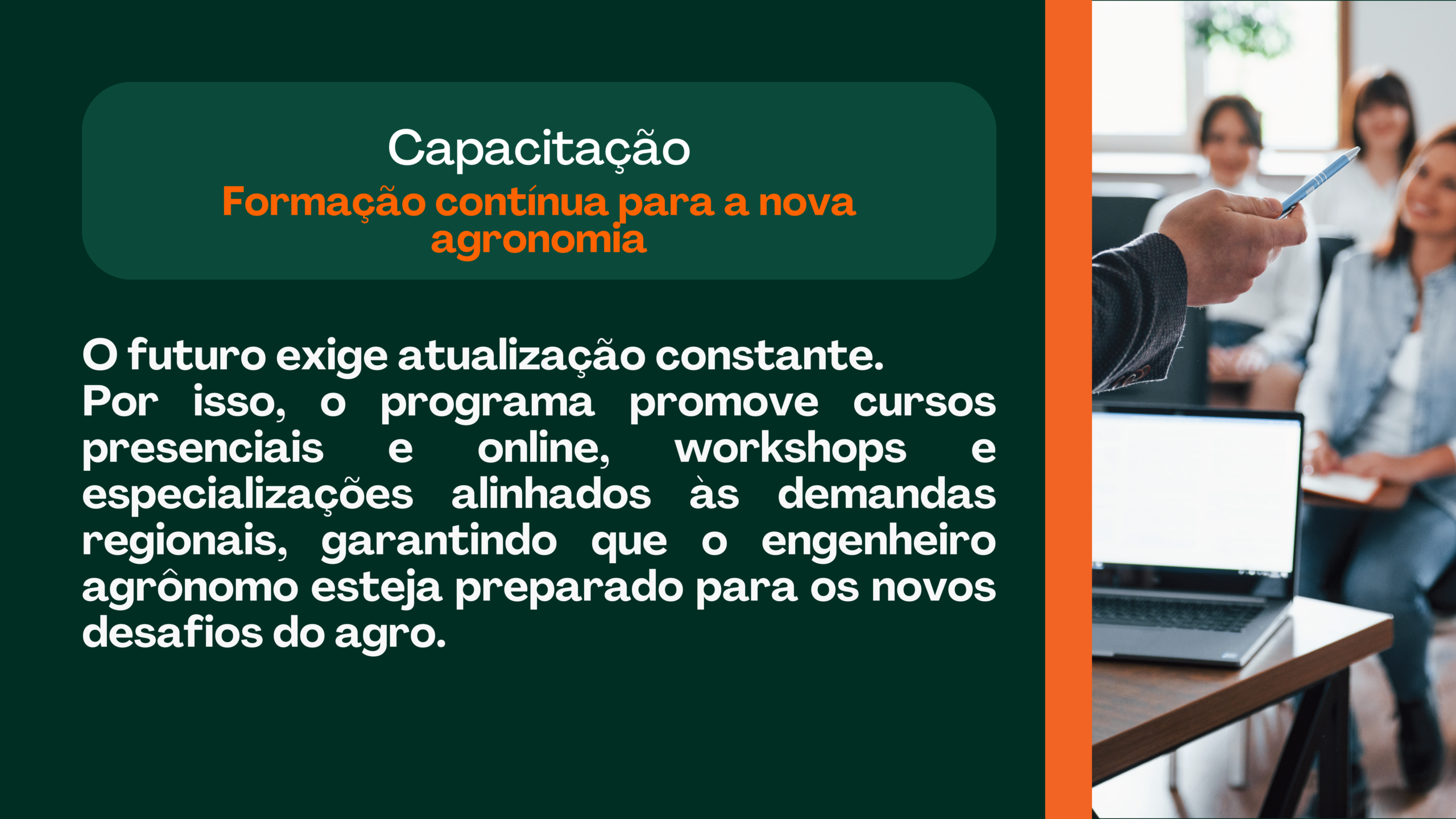 Capacitação
Formação contínua para a nova agronomia

O futuro exige atualização constante.
Por isso, o programa promove cursos presenciais e online, workshops e especializações alinhados às demandas regionais, garantindo que o engenheiro agrônomo esteja preparado para os novos desafios do agro.